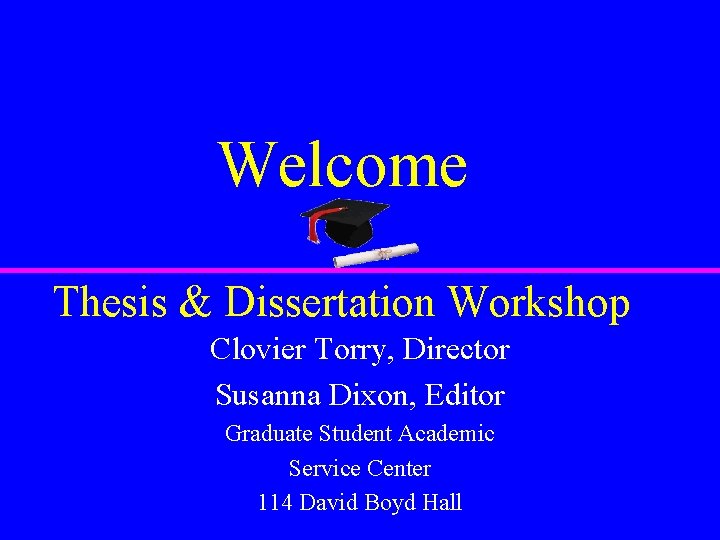 Welcome

Thesis & Dissertation Workshop

Clovier Torry, Director

Susanna Dixon, Editor

Graduate Student Academic Service Center 114 David Boyd Hall